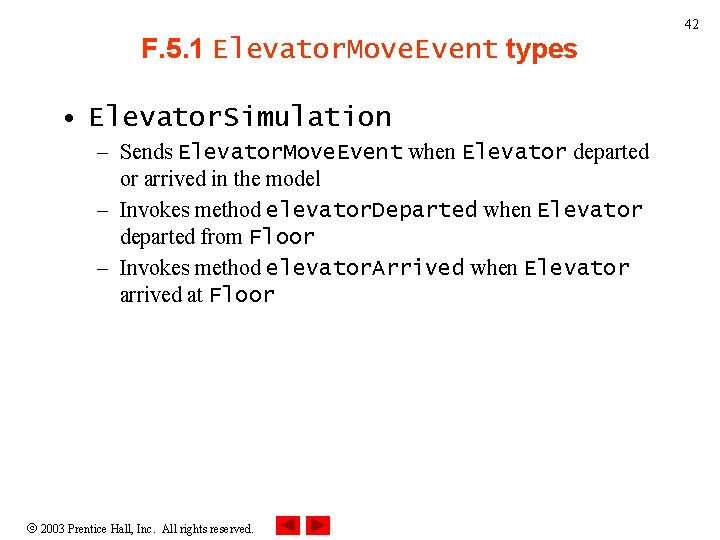 42

F.5.1 ElevatorMoveEvent types

• ElevatorSimulation
– Sends ElevatorMoveEvent when Elevator departed or arrived in the model
– Invokes method elevatorDeparted when Elevator departed from Floor
– Invokes method elevatorArrived when Elevator arrived at Floor

© 2003 Prentice Hall, Inc. All rights reserved.